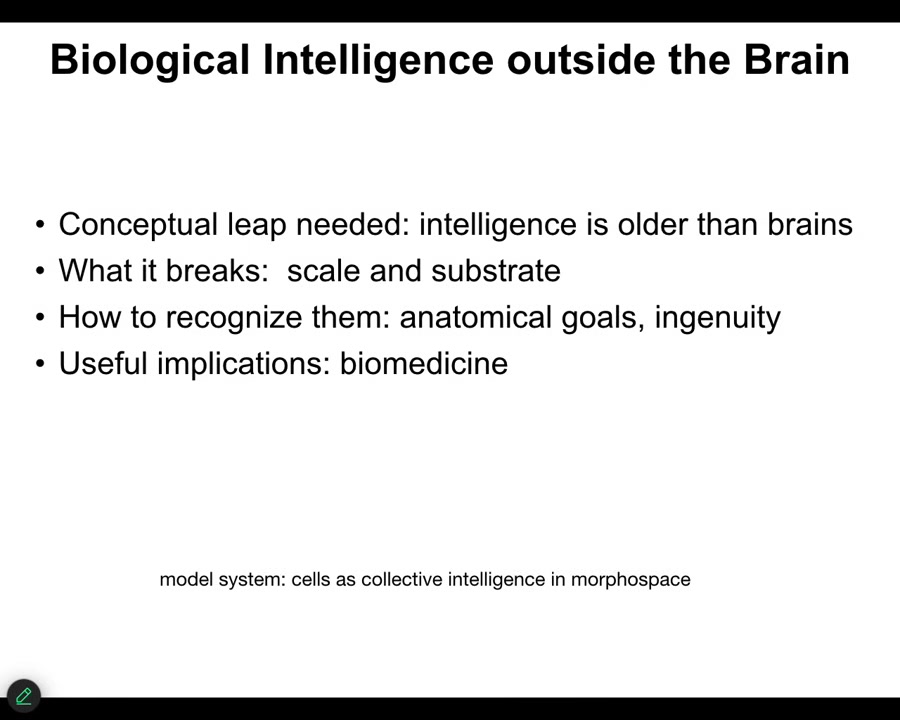 Biological Intelligence outside the Brain

• Conceptual leap needed: intelligence is older than brains
• What it breaks: scale and substrate
• How to recognize them: anatomical goals, ingenuity
• Useful implications: biomedicine

model system: cells as collective intelligence in morphospace